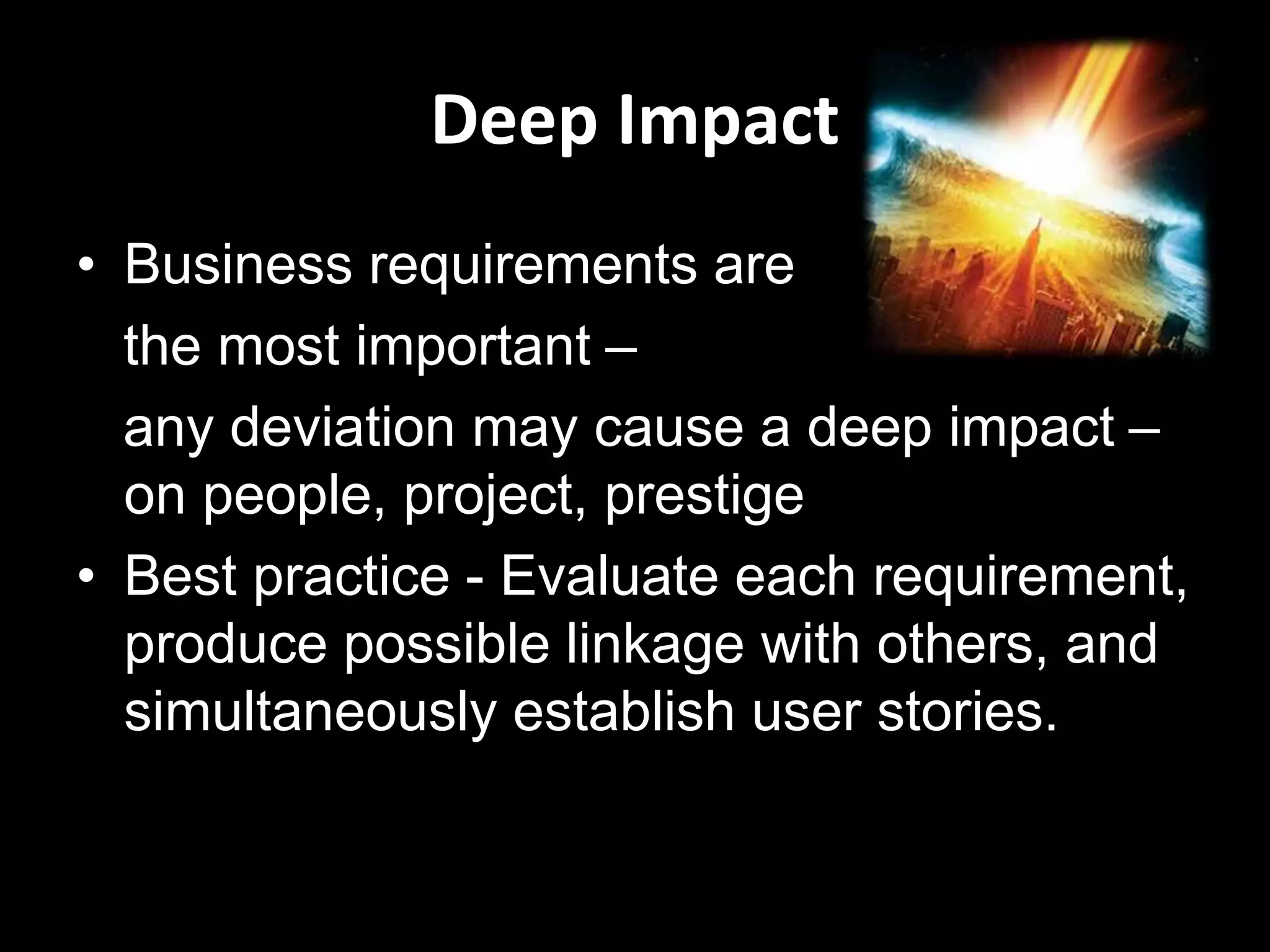 Deep Impact

• Business requirements are the most important – any deviation may cause a deep impact – on people, project, prestige
• Best practice - Evaluate each requirement, produce possible linkage with others, and simultaneously establish user stories.